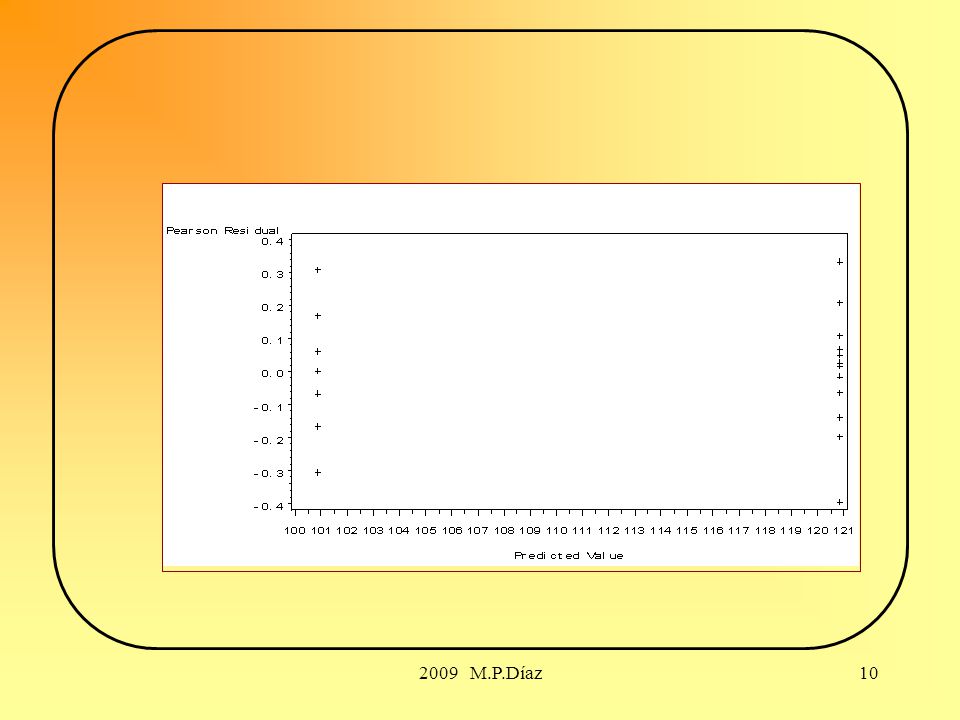 Pearson Residual

0.4
0.3
0.2
0.1
0.0
-0.1
-0.2
-0.3
-0.4

100 101 102 103 104 105 106 107 108 109 110 111 112 113 114 115 116 117 118 119 120 121

Predicted Value

2009 M.P.Díaz

10